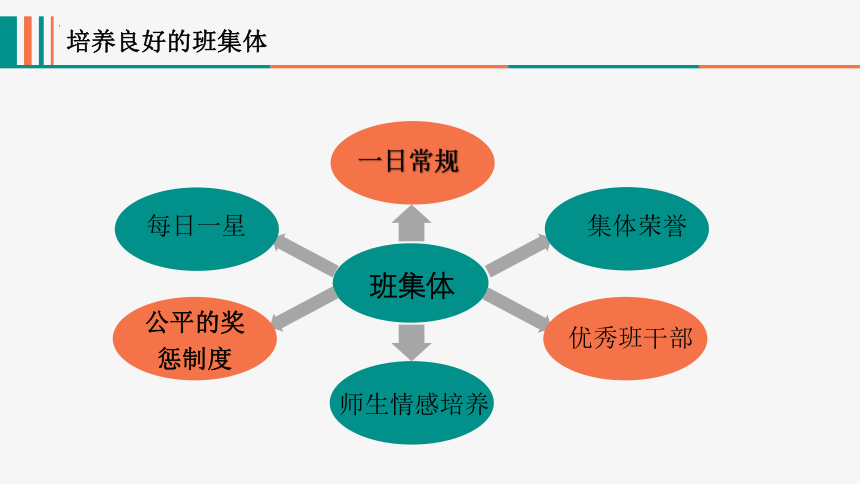 培养良好的班集体

一日常规

每日一星

集体荣誉

班集体

公平的奖惩制度

优秀班干部

师生情感培养